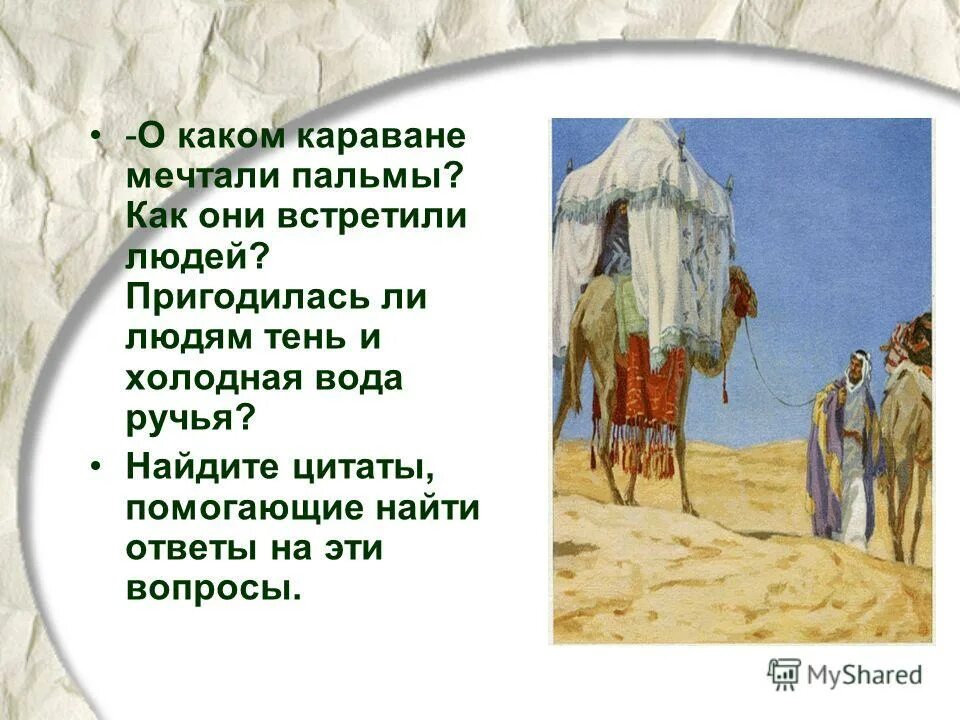 • -О каком караване мечтали пальмы? Как они встретили людей? Пригодилась ли людям тень и холодная вода ручья?

• Найдите цитаты, помогающие найти ответы на эти вопросы.

MyShared